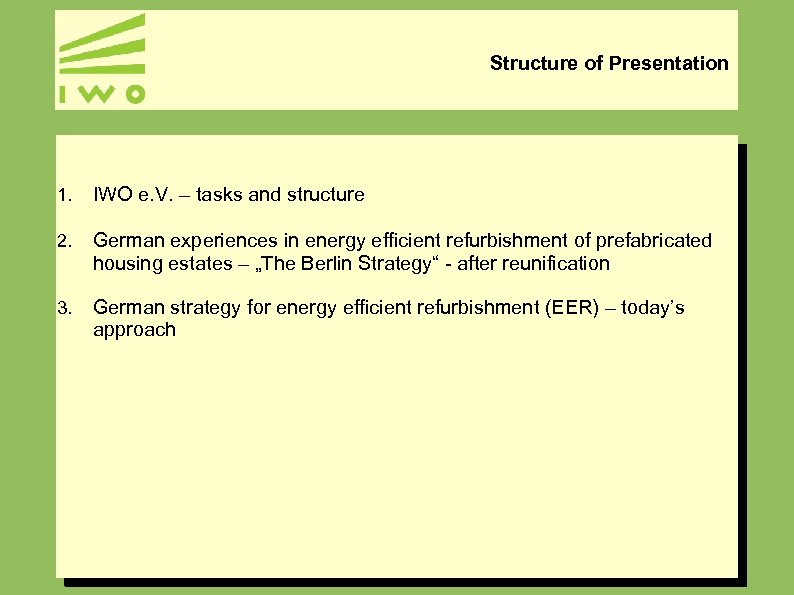 IWO

Structure of Presentation

1. IWO e.V. – tasks and structure

2. German experiences in energy efficient refurbishment of prefabricated housing estates – „The Berlin Strategy“ - after reunification

3. German strategy for energy efficient refurbishment (EER) – today’s approach